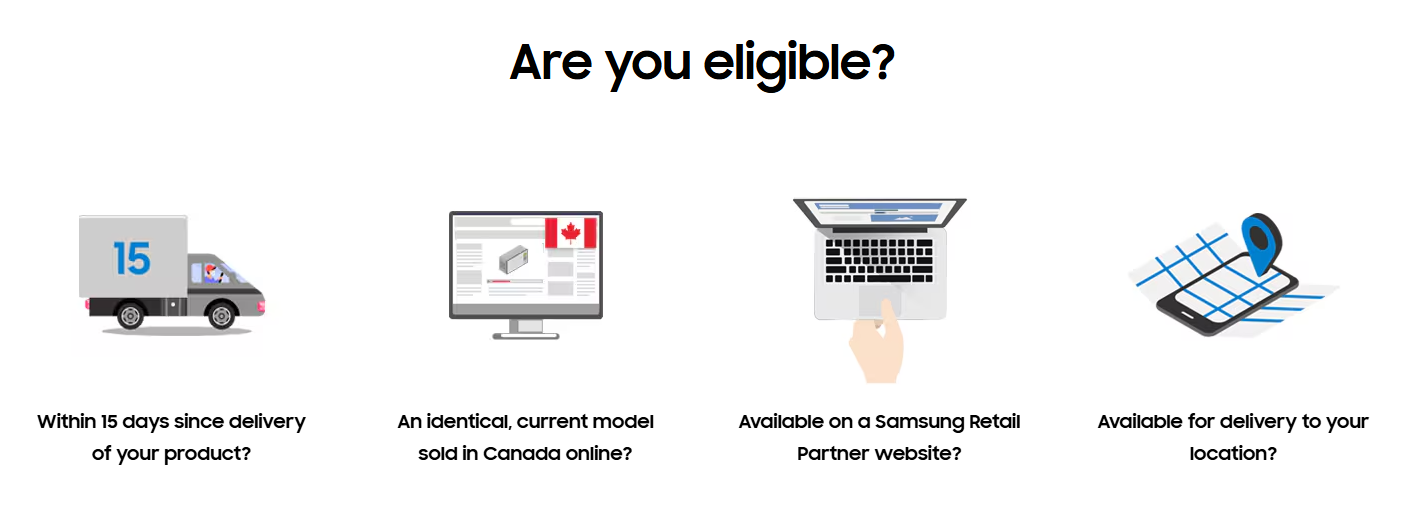 Are you eligible?

15

Within 15 days since delivery of your product?

An identical, current model sold in Canada online?

Available on a Samsung Retail Partner website?

Available for delivery to your location?